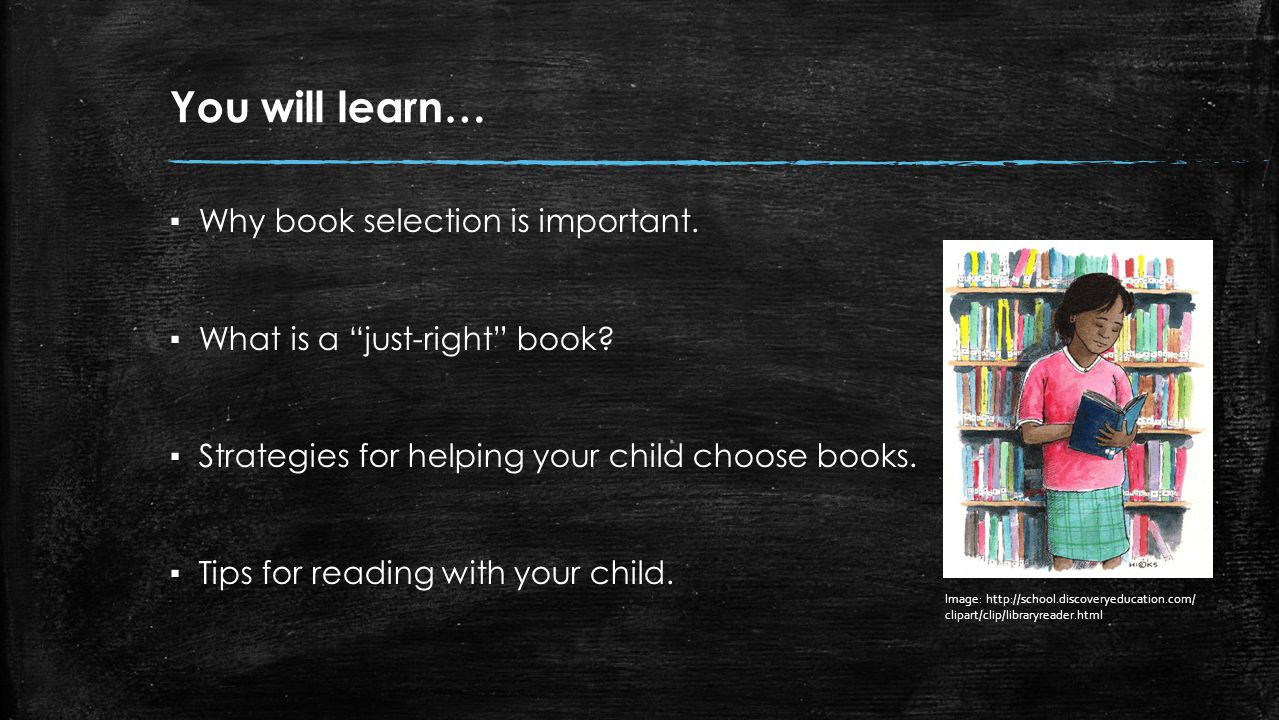 You will learn…

▪ Why book selection is important.

▪ What is a “just-right” book?

▪ Strategies for helping your child choose books.

▪ Tips for reading with your child.

HICKS

Image: http://school.discoveryeducation.com/clipart/clip/libraryreader.html